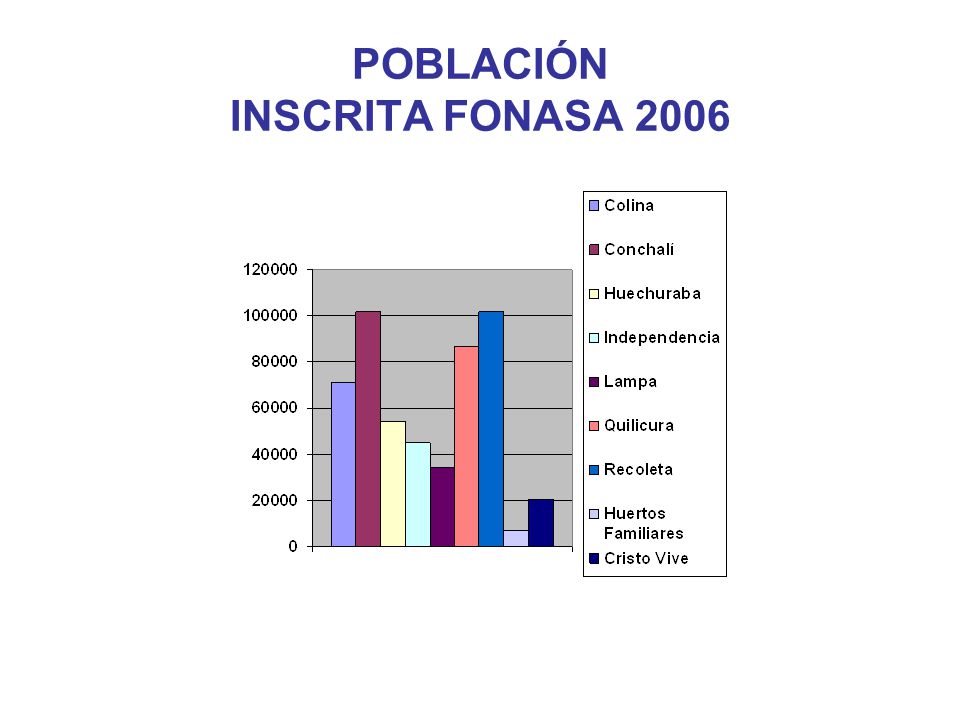 POBLACIÓN
INSCRITA FONASA 2006

120000
100000
80000
60000
40000
20000
0

Colina
Conchalí
Huechuraba
Independencia
Lampa
Quilicura
Recoleta
Huertos Familiares
Cristo Vive